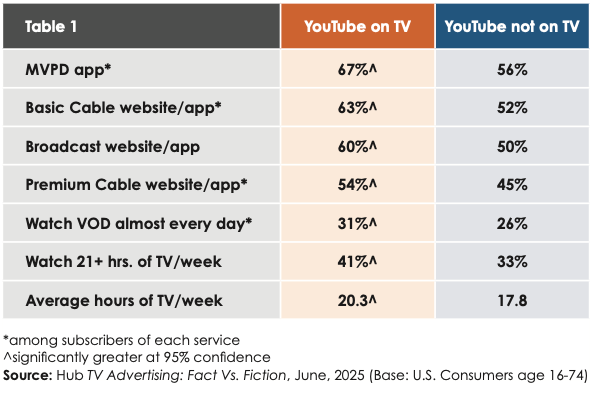 | Table 1 | YouTube on TV | YouTube not on TV |
|---|---|---|
| MVPD app* | 67%^ | 56% |
| Basic Cable website/app* | 63%^ | 52% |
| Broadcast website/app | 60%^ | 50% |
| Premium Cable website/app* | 54%^ | 45% |
| Watch VOD almost every day* | 31%^ | 26% |
| Watch 21+ hrs. of TV/week | 41%^ | 33% |
| Average hours of TV/week | 20.3^ | 17.8 |

*among subscribers of each service
^significantly greater at 95% confidence
Source: Hub TV Advertising: Fact Vs. Fiction, June, 2025 (Base: U.S. Consumers age 16-74)